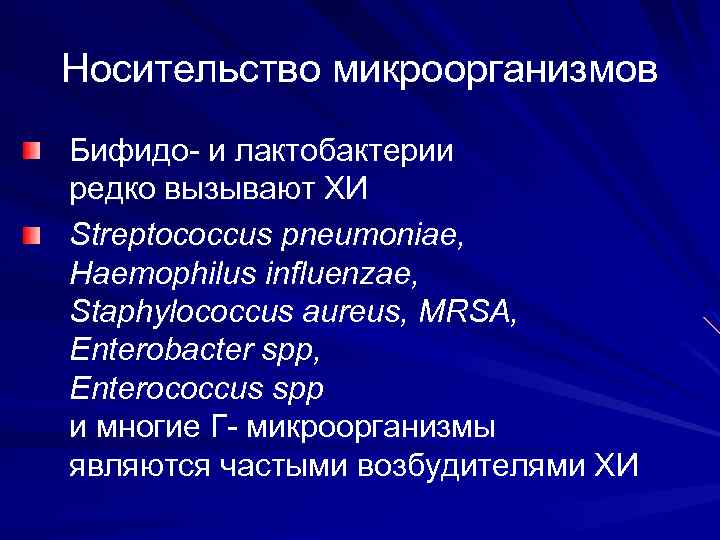 Носительство микроорганизмов

Бифидо- и лактобактерии редко вызывают ХИ

Streptococcus pneumoniae, Haemophilus influenzae, Staphylococcus aureus, MRSA, Enterobacter spp, Enterococcus spp и многие Г- микроорганизмы являются частыми возбудителями ХИ